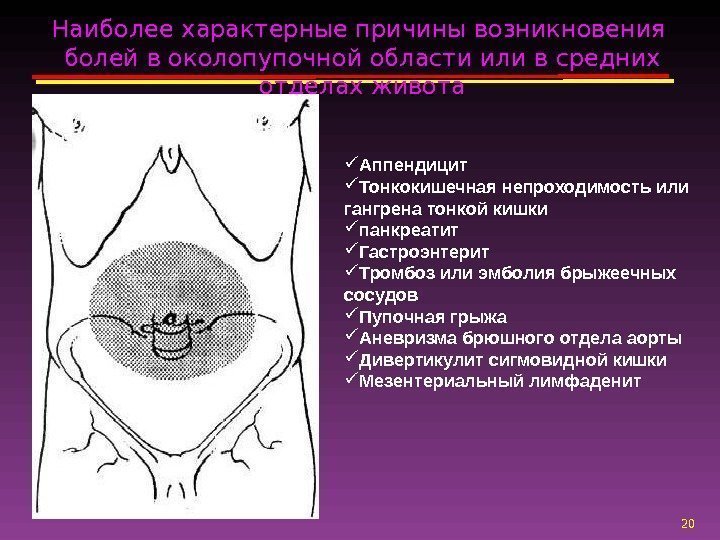 Наиболее характерные причины возникновения болей в околопупочной области или в средних отделах живота

✓Аппендицит
✓Тонкокишечная непроходимость или гангрена тонкой кишки
✓панкреатит
✓Гастроэнтерит
✓Тромбоз или эмболия брыжеечных сосудов
✓Пупочная грыжа
✓Аневризма брюшного отдела аорты
✓Дивертикулит сигмовидной кишки
✓Мезентериальный лимфаденит

20